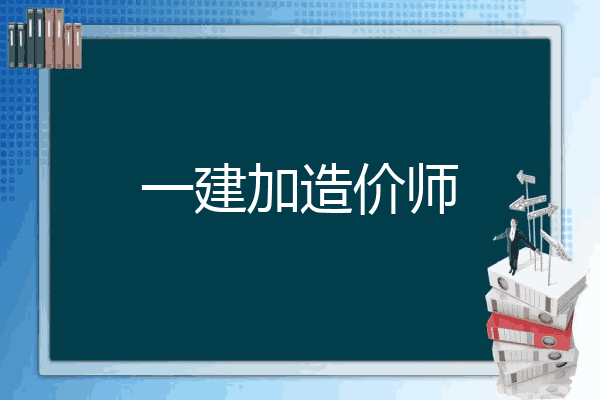 一建加造价师